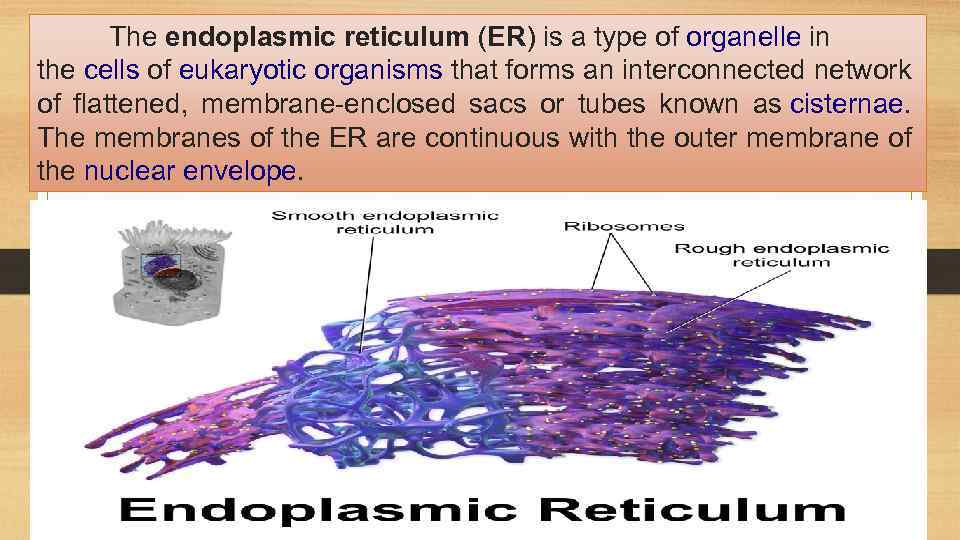 The endoplasmic reticulum (ER) is a type of organelle in the cells of eukaryotic organisms that forms an interconnected network of flattened, membrane-enclosed sacs or tubes known as cisternae. The membranes of the ER are continuous with the outer membrane of the nuclear envelope.

Smooth endoplasmic reticulum

Ribosomes

Rough endoplasmic reticulum

Endoplasmic Reticulum